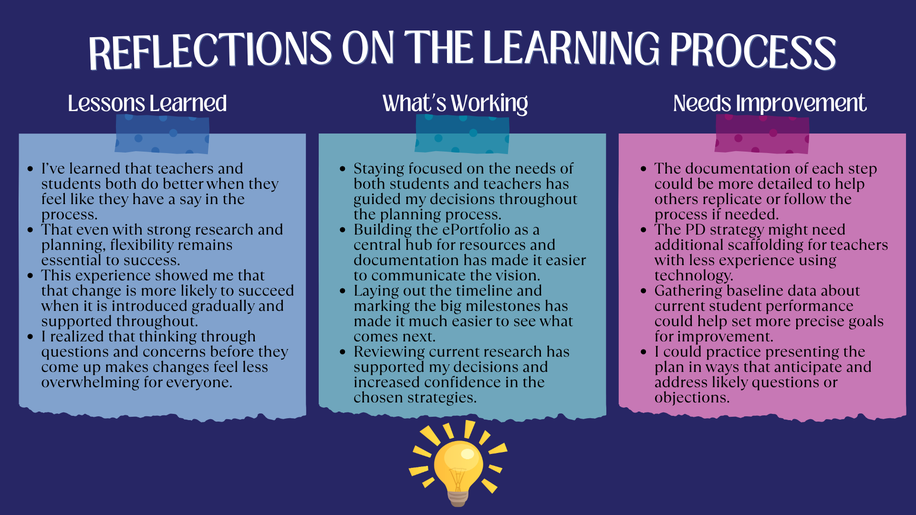 REFLECTIONS ON THE LEARNING PROCESS

Lessons Learned

- I've learned that teachers and students both do better when they feel like they have a say in the process.
- That even with strong research and planning, flexibility remains essential to success.
- This experience showed me that that change is more likely to succeed when it is introduced gradually and supported throughout.
- I realized that thinking through questions and concerns before they come up makes changes feel less overwhelming for everyone.

What's Working

- Staying focused on the needs of both students and teachers has guided my decisions throughout the planning process.
- Building the ePortfolio as a central hub for resources and documentation has made it easier to communicate the vision.
- Laying out the timeline and marking the big milestones has made it much easier to see what comes next.
- Reviewing current research has supported my decisions and increased confidence in the chosen strategies.

Needs Improvement

- The documentation of each step could be more detailed to help others replicate or follow the process if needed.
- The PD strategy might need additional scaffolding for teachers with less experience using technology.
- Gathering baseline data about current student performance could help set more precise goals for improvement.
- I could practice presenting the plan in ways that anticipate and address likely questions or objections.